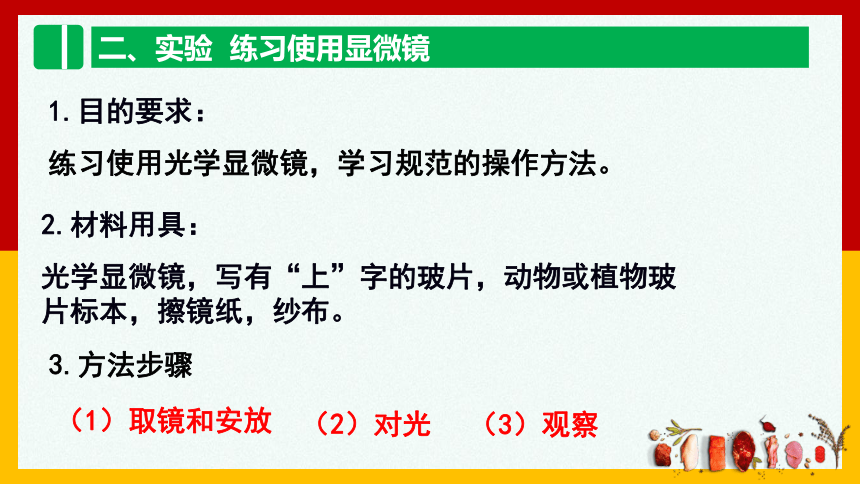 二、实验 练习使用显微镜

1. 目的要求：

练习使用光学显微镜，学习规范的操作方法。

2. 材料用具：

光学显微镜，写有“上”字的玻片，动物或植物玻片标本，擦镜纸，纱布。

3. 方法步骤

（1）取镜和安放 （2）对光 （3）观察